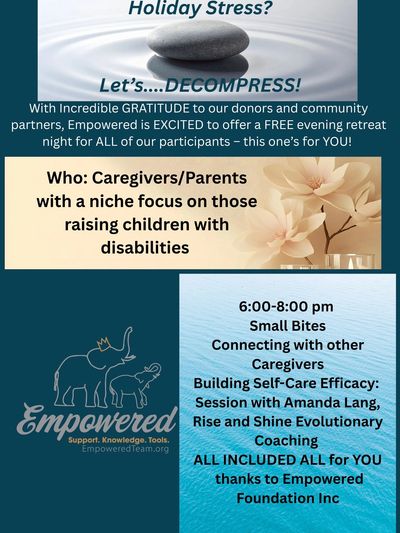 Holiday Stress?

Let's....DECOMPRESS!

With Incredible GRATITUDE to our donors and community partners, Empowered is EXCITED to offer a FREE evening retreat night for ALL of our participants – this one's for YOU!

Who: Caregivers/Parents with a niche focus on those raising children with disabilities

Empowered
Support. Knowledge. Tools.
EmpoweredTeam.org

6:00-8:00 pm
Small Bites
Connecting with other Caregivers
Building Self-Care Efficacy: Session with Amanda Lang, Rise and Shine Evolutionary Coaching
ALL INCLUDED ALL for YOU thanks to Empowered Foundation Inc